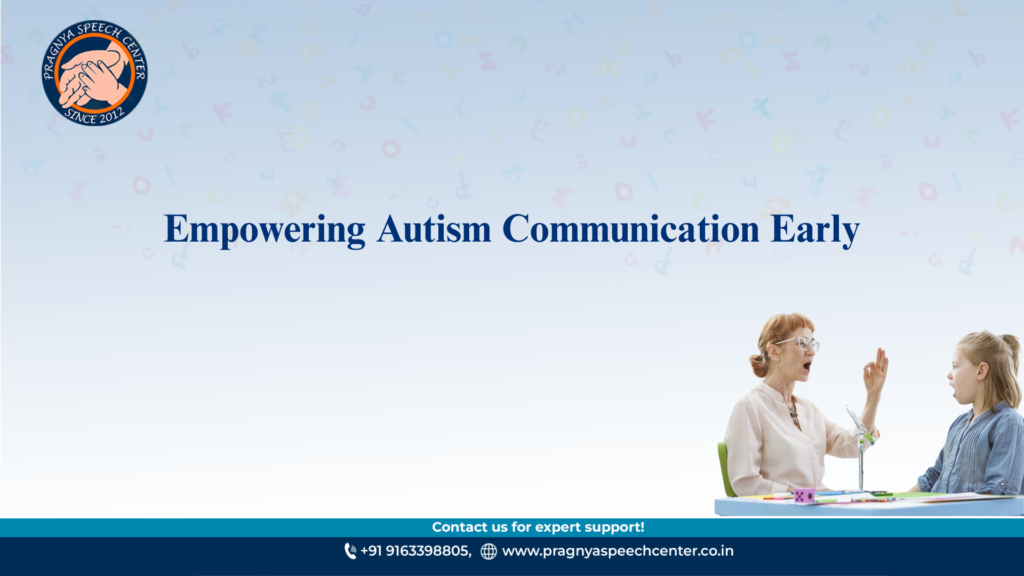 PRAGNYA SPEECH CENTER
SINCE 2012

Empowering Autism Communication Early

Contact us for expert support!

+91 9163398805, www.pragnyaspeechcenter.co.in